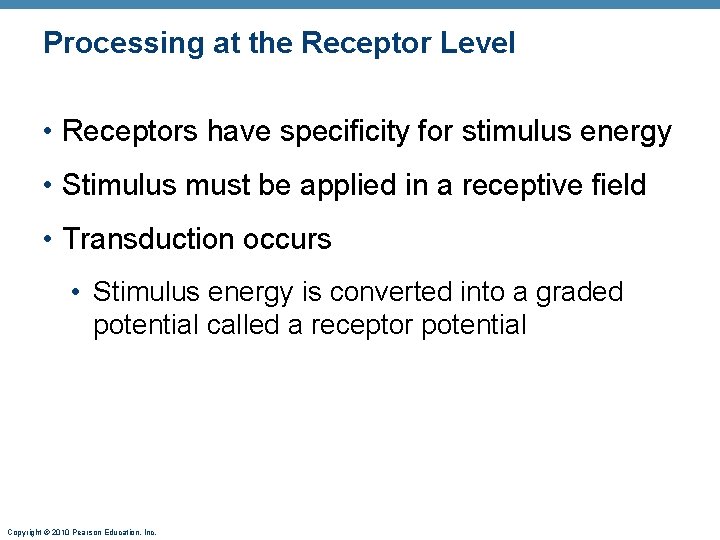 Processing at the Receptor Level

• Receptors have specificity for stimulus energy

• Stimulus must be applied in a receptive field

• Transduction occurs

• Stimulus energy is converted into a graded potential called a receptor potential

Copyright © 2010 Pearson Education, Inc.